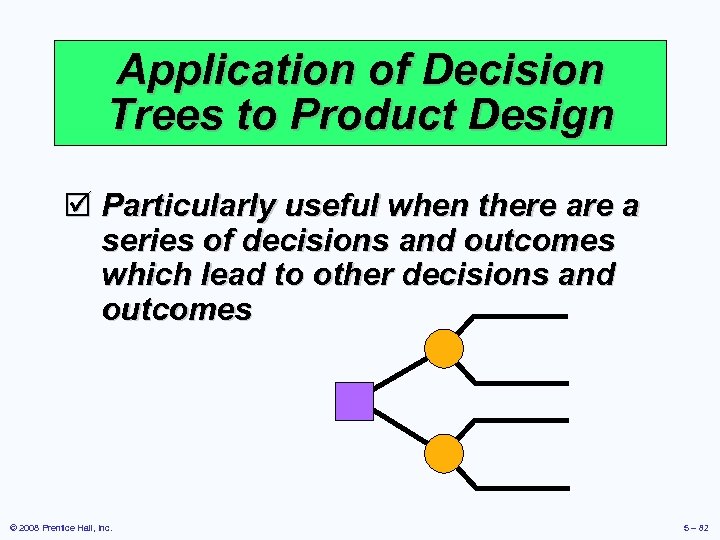 Application of Decision Trees to Product Design

☑ Particularly useful when there are a series of decisions and outcomes which lead to other decisions and outcomes

© 2008 Prentice Hall, Inc.

5 – 82